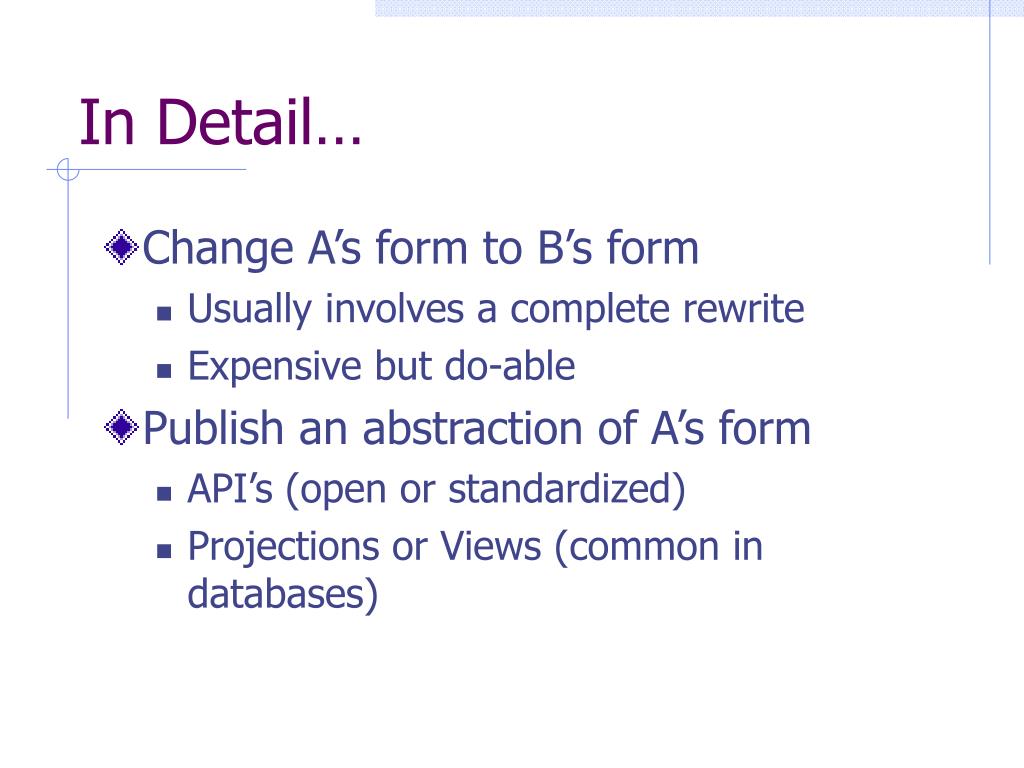 In Detail…

Change A’s form to B’s form
Usually involves a complete rewrite
Expensive but do-able

Publish an abstraction of A’s form
API’s (open or standardized)
Projections or Views (common in databases)